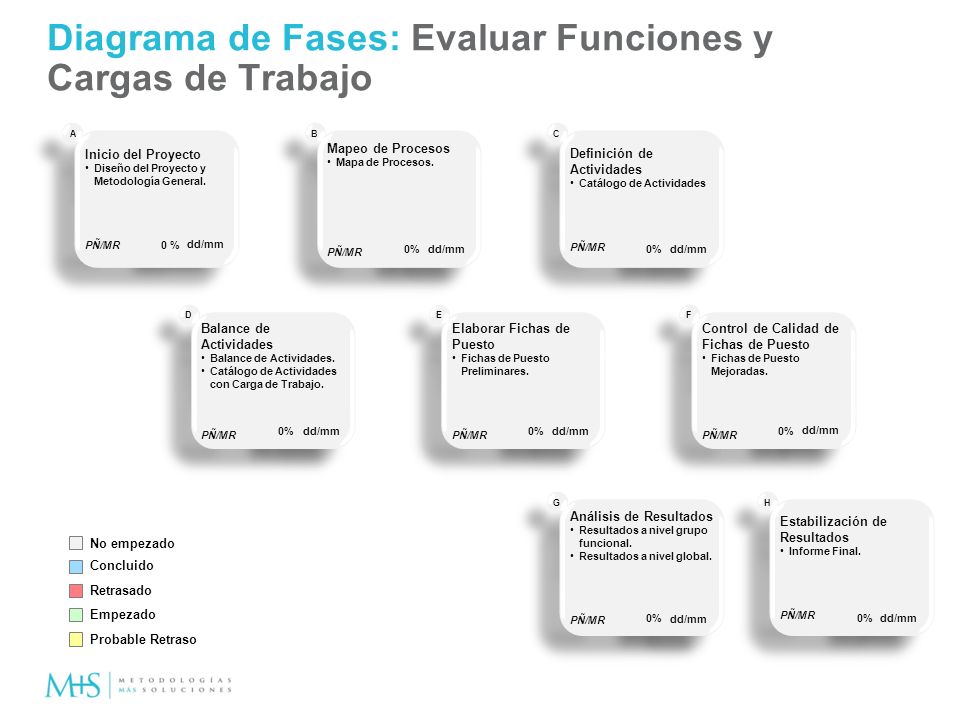 Diagrama de Fases: Evaluar Funciones y Cargas de Trabajo

A
Inicio del Proyecto
• Diseño del Proyecto y Metodología General.
PÑ/MR 0 % dd/mm

B
Mapeo de Procesos
• Mapa de Procesos.
PÑ/MR 0% dd/mm

C
Definición de Actividades
• Catálogo de Actividades
PÑ/MR 0% dd/mm

D
Balance de Actividades
• Balance de Actividades.
• Catálogo de Actividades con Carga de Trabajo.
PÑ/MR 0% dd/mm

E
Elaborar Fichas de Puesto
• Fichas de Puesto Preliminares.
PÑ/MR 0% dd/mm

F
Control de Calidad de Fichas de Puesto
• Fichas de Puesto Mejoradas.
PÑ/MR 0% dd/mm

G
Análisis de Resultados
• Resultados a nivel grupo funcional.
• Resultados a nivel global.
PÑ/MR 0% dd/mm

H
Estabilización de Resultados
• Informe Final.
PÑ/MR 0% dd/mm

No empezado
Concluido
Retrasado
Empezado
Probable Retraso

M+S METODOLOGÍAS MÁS SOLUCIONES